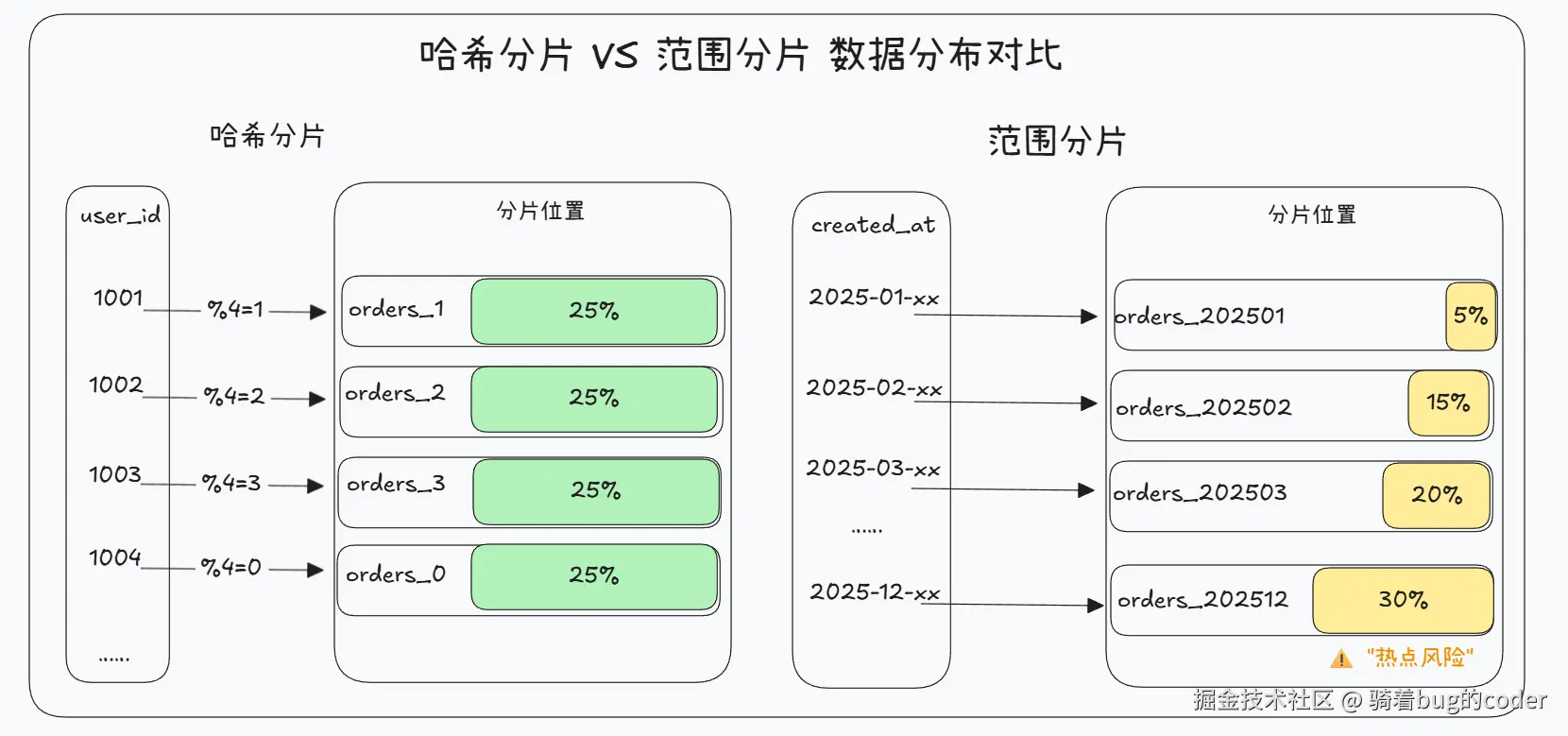 哈希分片 VS 范围分片 数据分布对比

哈希分片

user_id

1001

1002

1003

1004

......

%4=1

%4=2

%4=3

%4=0

分片位置

orders_1 25%

orders_2 25%

orders_3 25%

orders_0 25%

范围分片

created_at

2025-01-xx

2025-02-xx

2025-03-xx

......

2025-12-xx

分片位置

orders_202501 5%

orders_202502 15%

orders_202503 20%

orders_202512 30%

⚠ "热点风险"

掘金技术社区 @ 骑着bug的coder